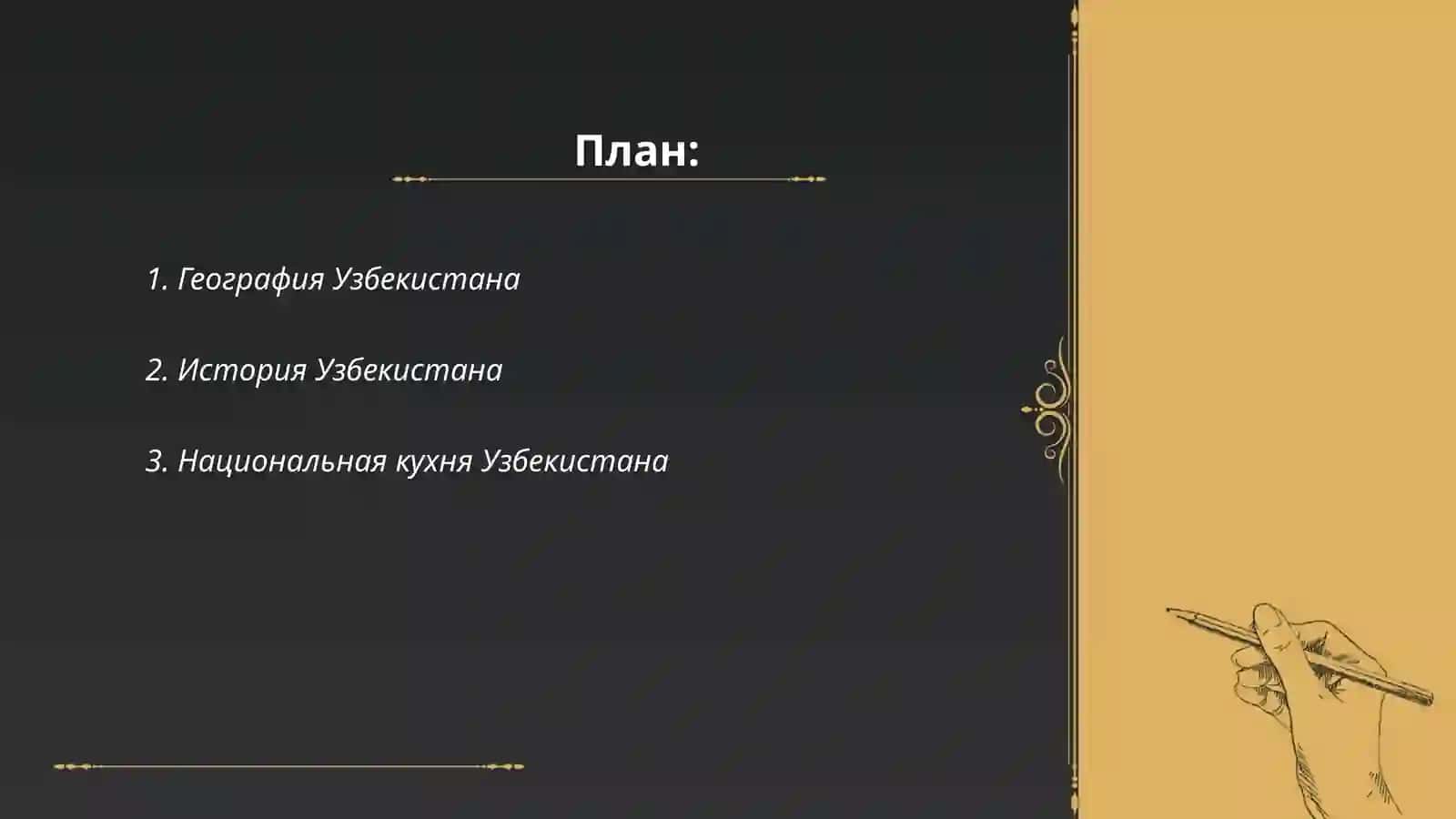 План:

1. География Узбекистана

2. История Узбекистана

3. Национальная кухня Узбекистана